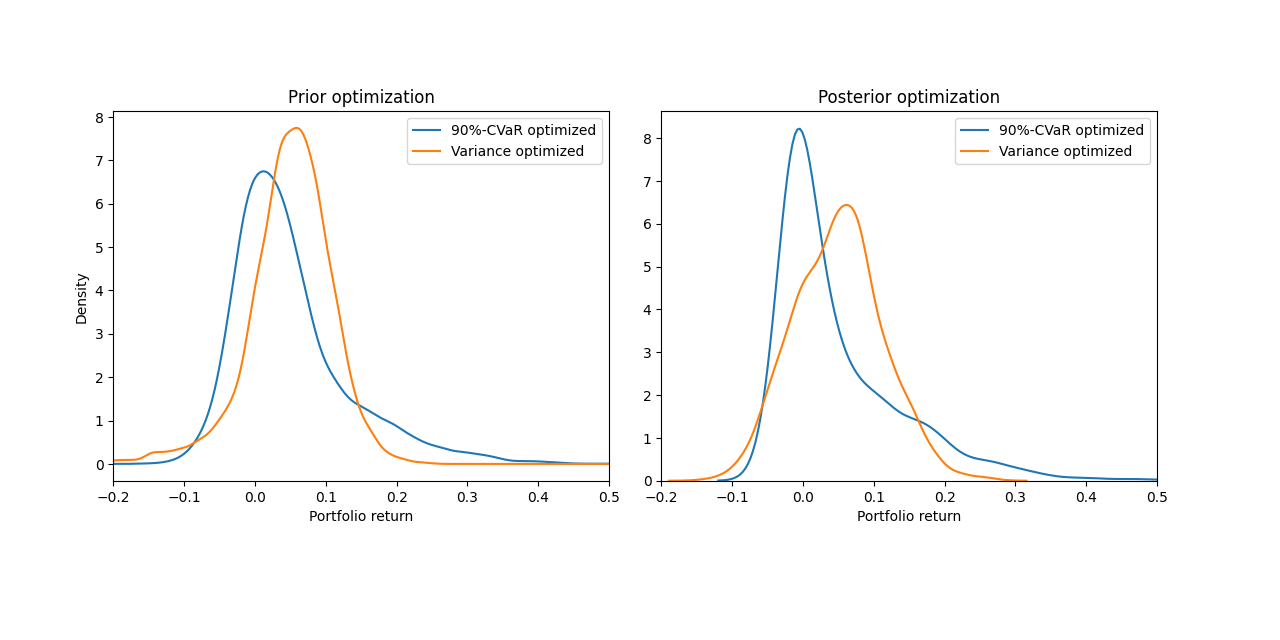 Prior optimization

90%-CVaR optimized
Variance optimized

Density

8
7
6
5
4
3
2
1
0

−0.2 −0.1 0.0 0.1 0.2 0.3 0.4 0.5

Portfolio return

Posterior optimization

90%-CVaR optimized
Variance optimized

8
7
6
5
4
3
2
1
0

−0.2 −0.1 0.0 0.1 0.2 0.3 0.4 0.5

Portfolio return